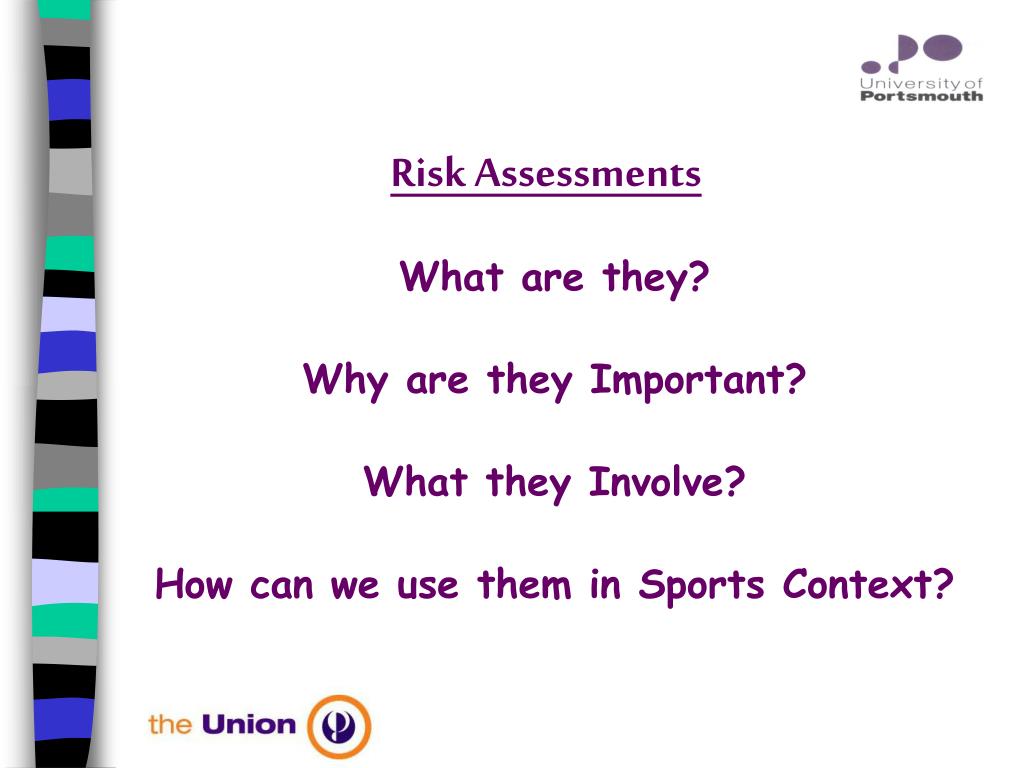 University of Portsmouth

Risk Assessments

What are they?

Why are they Important?

What they Involve?

How can we use them in Sports Context?

the Union